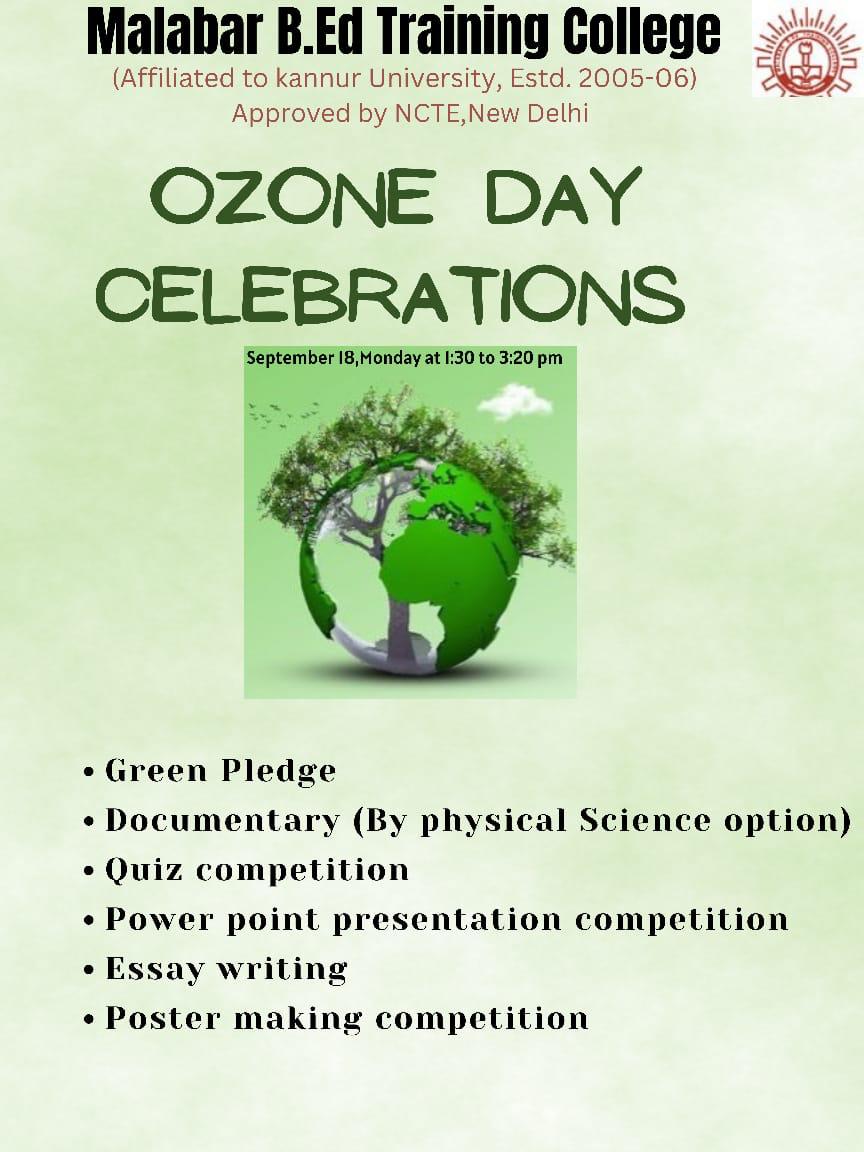 Malabar B.Ed Training College
(Affiliated to kannur University, Estd. 2005-06)
Approved by NCTE,New Delhi

OZONE DAY CELEBRATIONS

September 18,Monday at 1:30 to 3:20 pm

• Green Pledge
• Documentary (By physical Science option)
• Quiz competition
• Power point presentation competition
• Essay writing
• Poster making competition